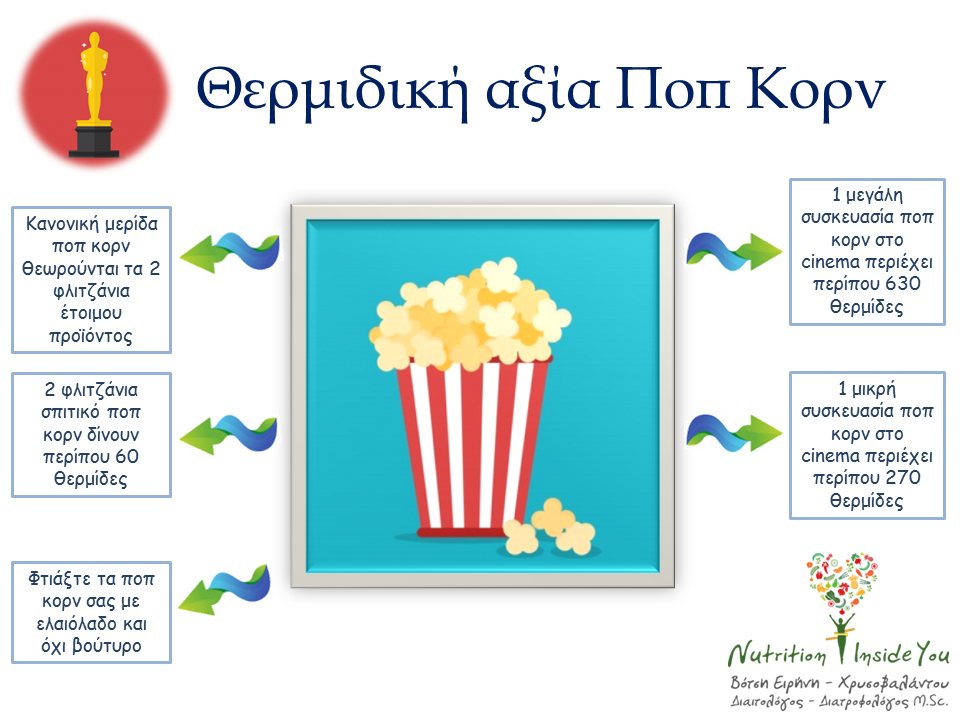 Θερμιδική αξία Ποπ Κορν

Κανονική μερίδα ποπ κορν θεωρούνται τα 2 φλιτζάνια έτοιμου προϊόντος

2 φλιτζάνια σπιτικό ποπ κορν δίνουν περίπου 60 θερμίδες

Φτιάξτε τα ποπ κορν σας με ελαιόλαδο και όχι βούτυρο

1 μεγάλη συσκευασία ποπ κορν στο cinema περιέχει περίπου 630 θερμίδες

1 μικρή συσκευασία ποπ κορν στο cinema περιέχει περίπου 270 θερμίδες

Nutrition Inside You
Βότση Ειρήνη - Χρυσοβαλάντου
Διαιτολόγος - Διατροφολόγος M.Sc.